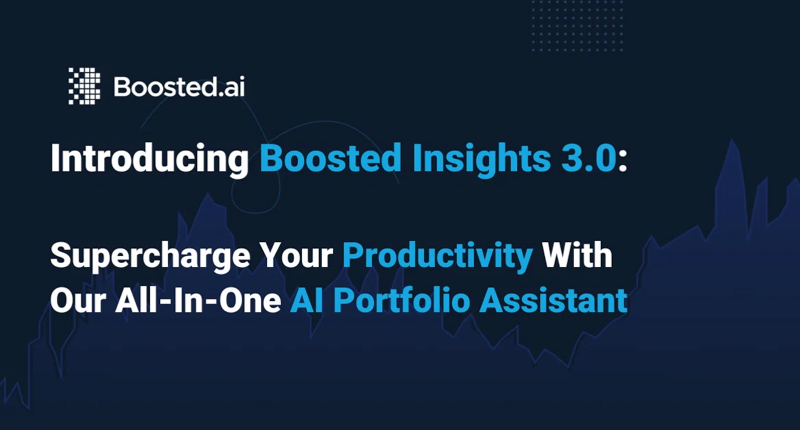 Boosted.ai

Introducing Boosted Insights 3.0:

Supercharge Your Productivity With Our All-In-One AI Portfolio Assistant